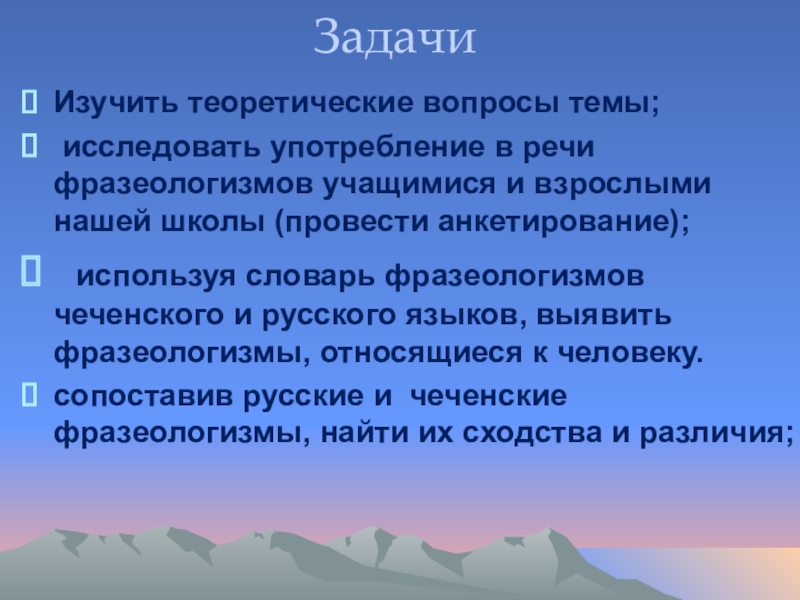 Задачи

Изучить теоретические вопросы темы;

исследовать употребление в речи фразеологизмов учащимися и взрослыми нашей школы (провести анкетирование);

используя словарь фразеологизмов чеченского и русского языков, выявить фразеологизмы, относящиеся к человеку.

сопоставив русские и чеченские фразеологизмы, найти их сходства и различия;